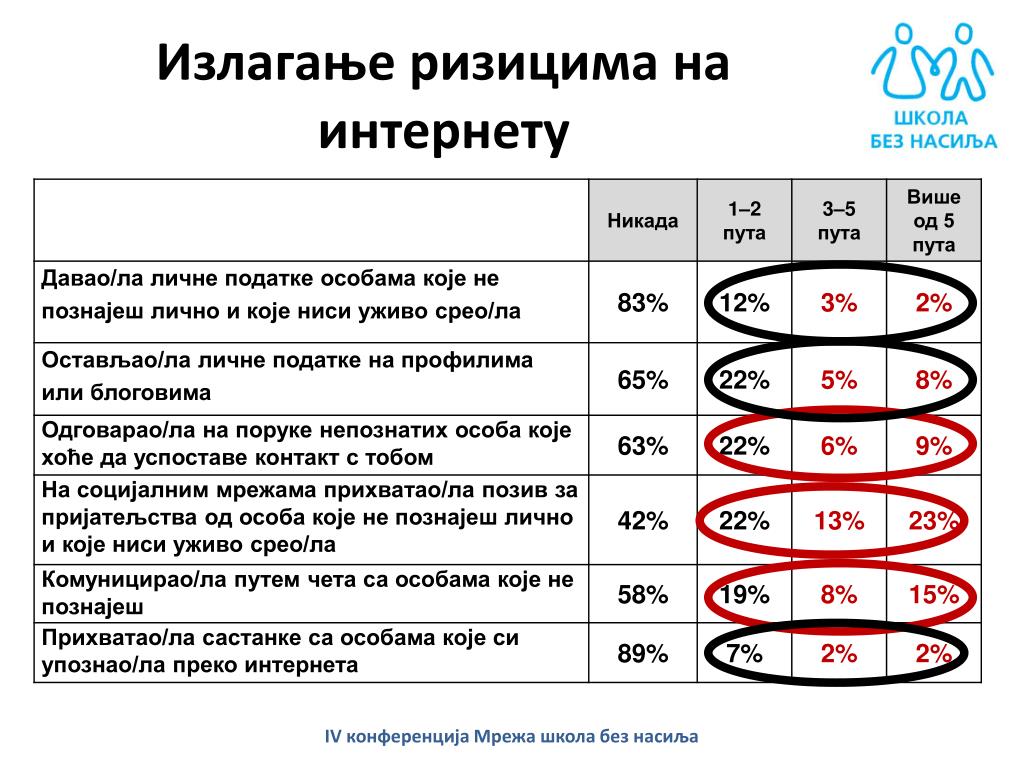 Излагање ризицима на интернету

ШКОЛА БЕЗ НАСИЉА

| | Никада | 1–2 пута | 3–5 пута | Више од 5 пута |
|---|---|---|---|---|
| Давао/ла личне податке особама које не познајеш лично и које ниси уживо срео/ла | 83% | 12% | 3% | 2% |
| Остављао/ла личне податке на профилима или блоговима | 65% | 22% | 5% | 8% |
| Одговарао/ла на поруке непознатих особа које хоће да успоставе контакт с тобом | 63% | 22% | 6% | 9% |
| На социјалним мрежама прихватао/ла позив за пријатељства од особа које не познајеш лично и које ниси уживо срео/ла | 42% | 22% | 13% | 23% |
| Комуницирао/ла путем чета са особама које не познајеш | 58% | 19% | 8% | 15% |
| Прихватао/ла састанке са особама које си упознао/ла преко интернета | 89% | 7% | 2% | 2% |

IV конференција Мрежа школа без насиља